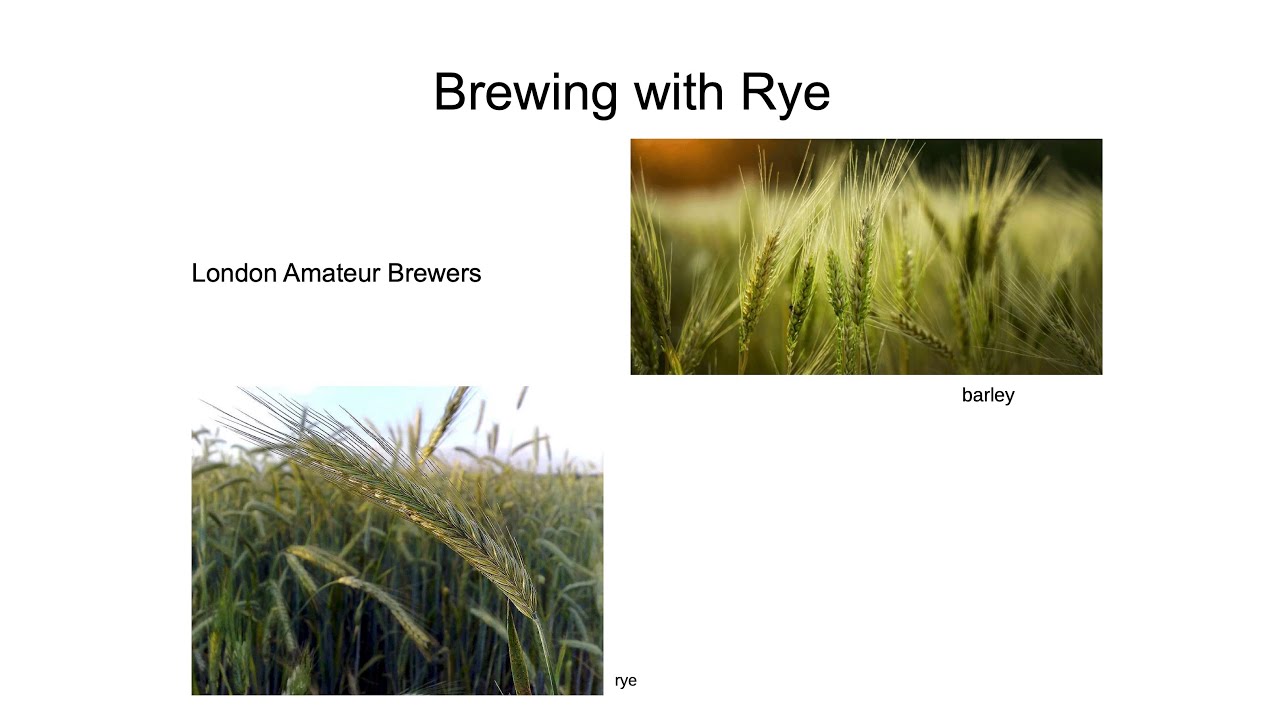 Brewing with Rye

London Amateur Brewers

barley

rye